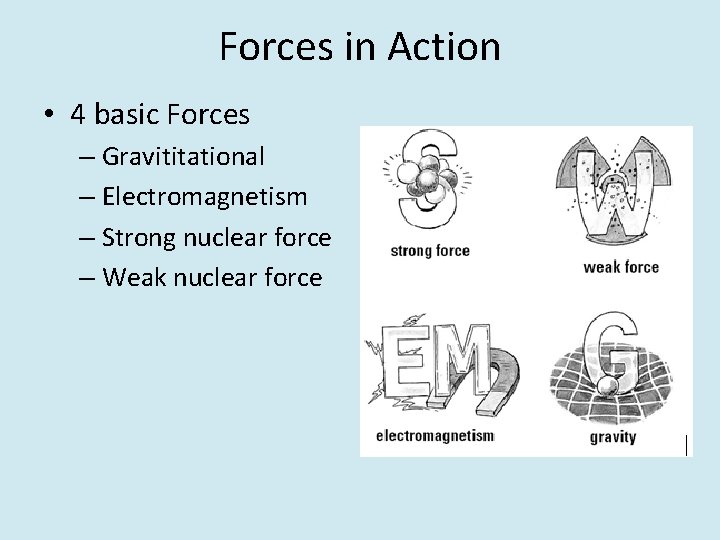 Forces in Action

• 4 basic Forces
– Gravititational
– Electromagnetism
– Strong nuclear force
– Weak nuclear force

S
strong force

W
weak force

EM
electromagnetism

G
gravity